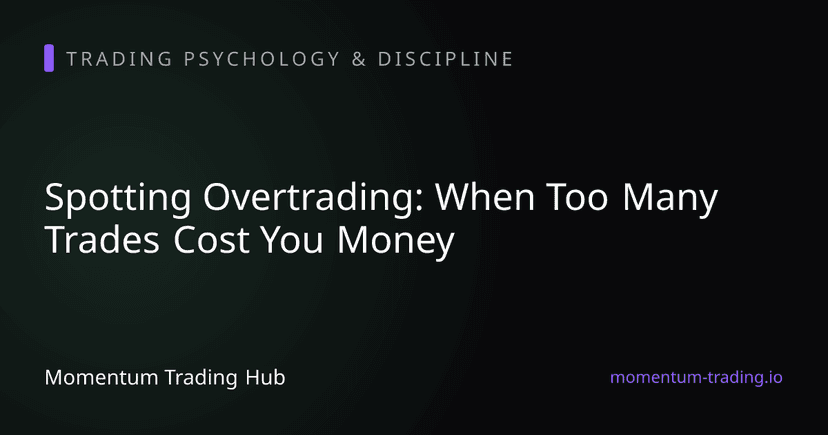 TRADING PSYCHOLOGY & DISCIPLINE

Spotting Overtrading: When Too Many Trades Cost You Money

Momentum Trading Hub

momentum-trading.io